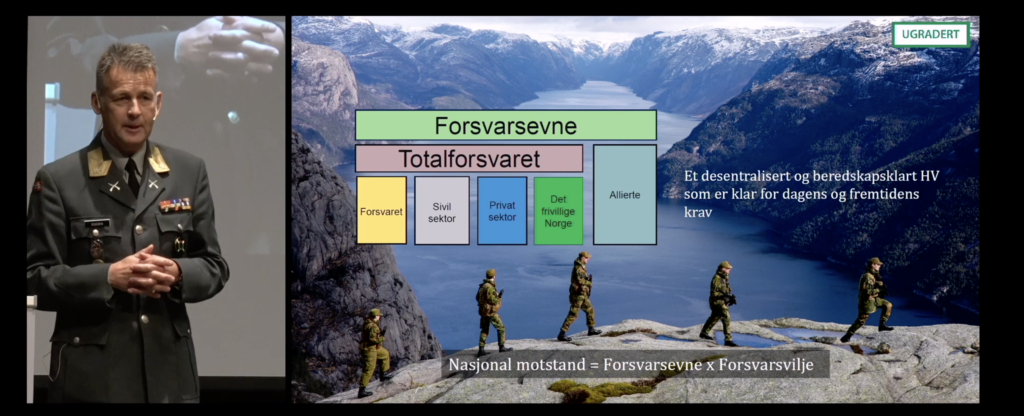 UGRADERT

Forsvarsevne

Totalforsvaret

Forsvaret

Sivil sektor

Privat sektor

Det frivillige Norge

Allierte

Et desentralisert og beredskapsklart HV som er klar for dagens og fremtidens krav

Nasjonal motstand = Forsvarsevne x Forsvarsvilje